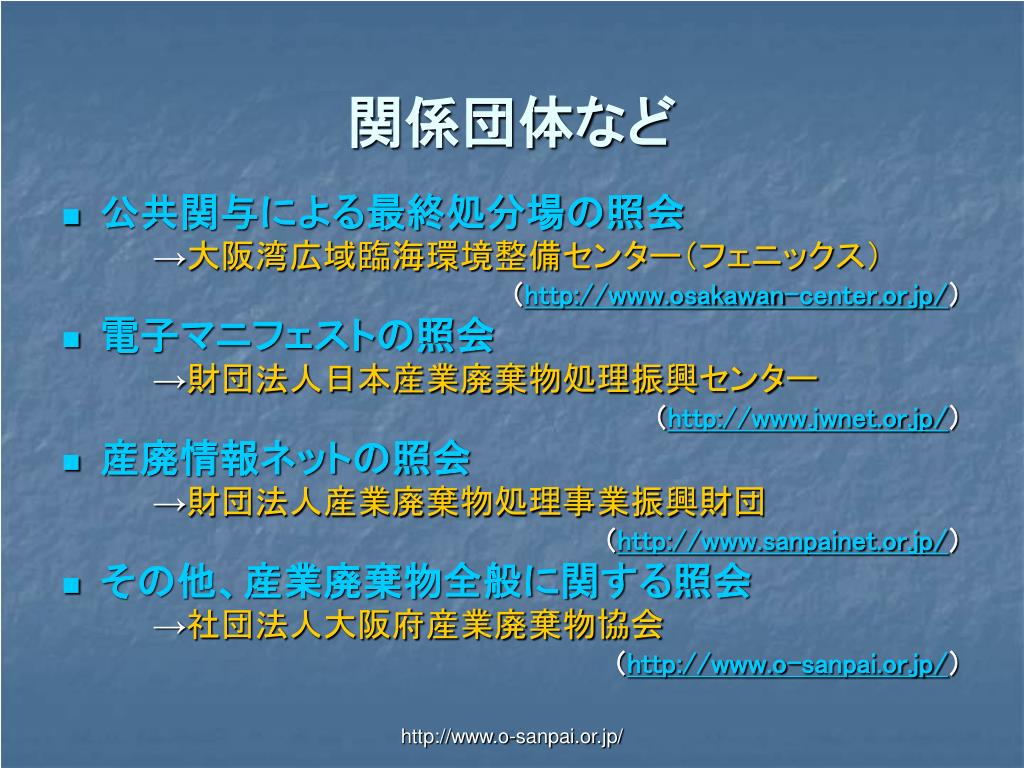 関係団体など

■ 公共関与による最終処分場の照会
→大阪湾広域臨海環境整備センター（フェニックス）
（http://www.osakawan-center.or.jp/）

■ 電子マニフェストの照会
→財団法人日本産業廃棄物処理振興センター
（http://www.jwnet.or.jp/）

■ 産廃情報ネットの照会
→財団法人産業廃棄物処理事業振興財団
（http://www.sanpainet.or.jp/）

■ その他、産業廃棄物全般に関する照会
→社団法人大阪府産業廃棄物協会
（http://www.o-sanpai.or.jp/）

http://www.o-sanpai.or.jp/